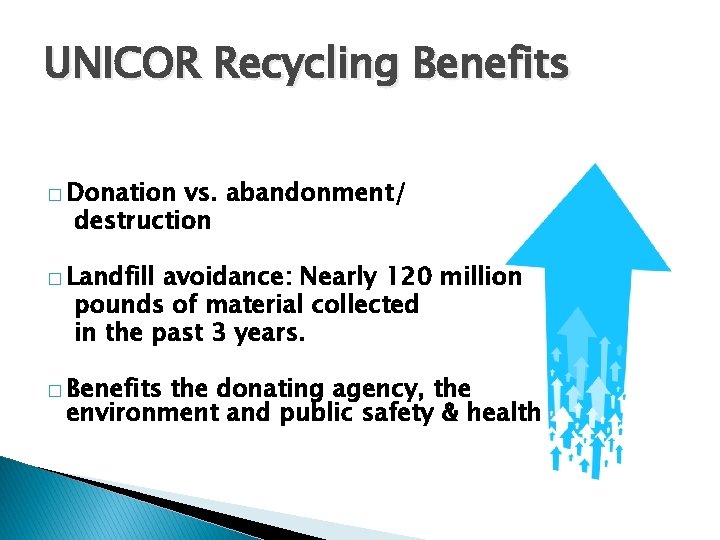 UNICOR Recycling Benefits

□ Donation vs. abandonment/ destruction

□ Landfill avoidance: Nearly 120 million pounds of material collected in the past 3 years.

□ Benefits the donating agency, the environment and public safety & health